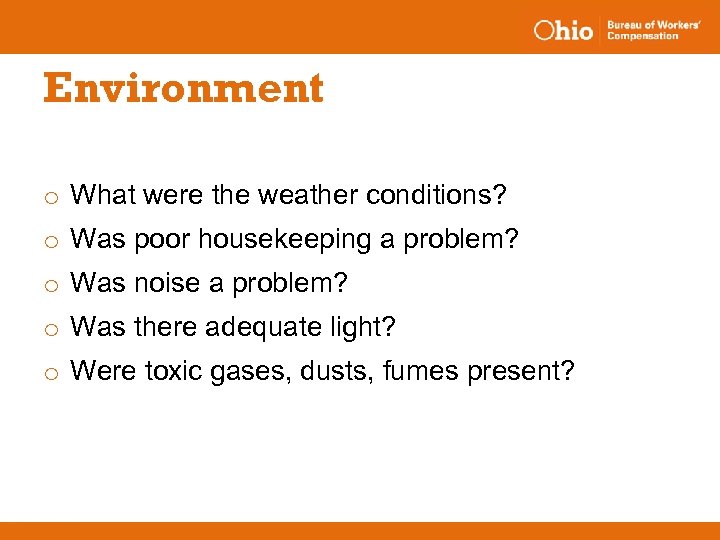 Ohio Bureau of Workers' Compensation

Environment

o What were the weather conditions?
o Was poor housekeeping a problem?
o Was noise a problem?
o Was there adequate light?
o Were toxic gases, dusts, fumes present?